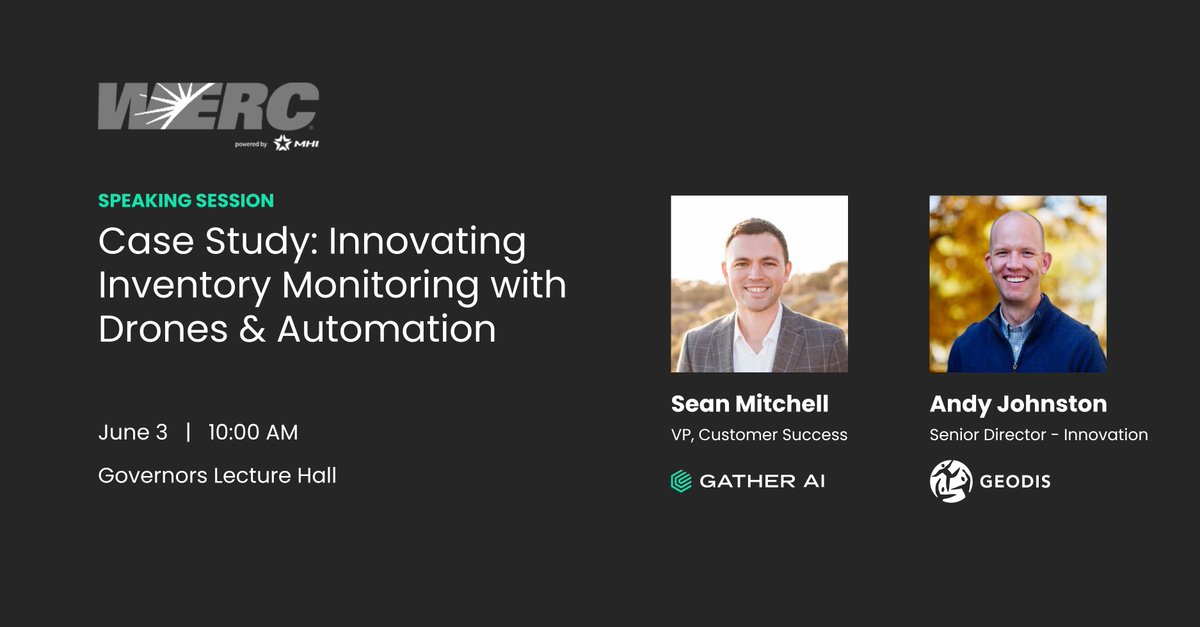 WERC
powered by MHI

SPEAKING SESSION
Case Study: Innovating Inventory Monitoring with Drones & Automation

June 3 | 10:00 AM

Governors Lecture Hall

Sean Mitchell
VP, Customer Success
GATHER AI

Andy Johnston
Senior Director - Innovation
GEODIS